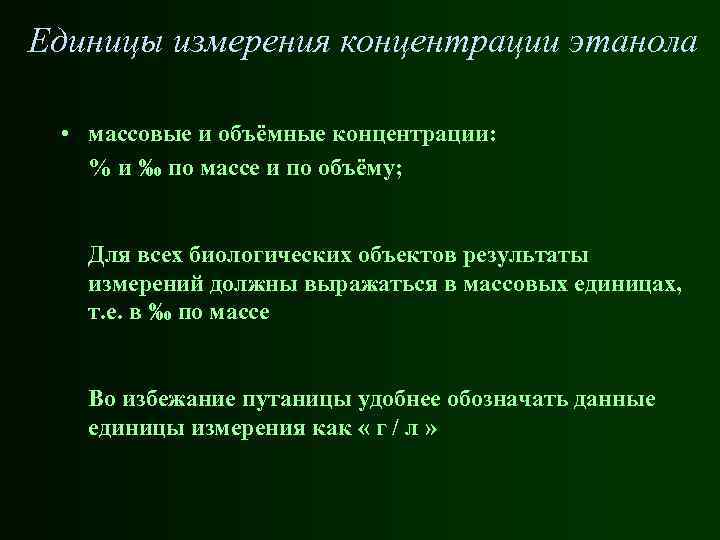 Единицы измерения концентрации этанола

• массовые и объёмные концентрации:
% и ‰ по массе и по объёму;

Для всех биологических объектов результаты измерений должны выражаться в массовых единицах, т.е. в ‰ по массе

Во избежание путаницы удобнее обозначать данные единицы измерения как « г / л »